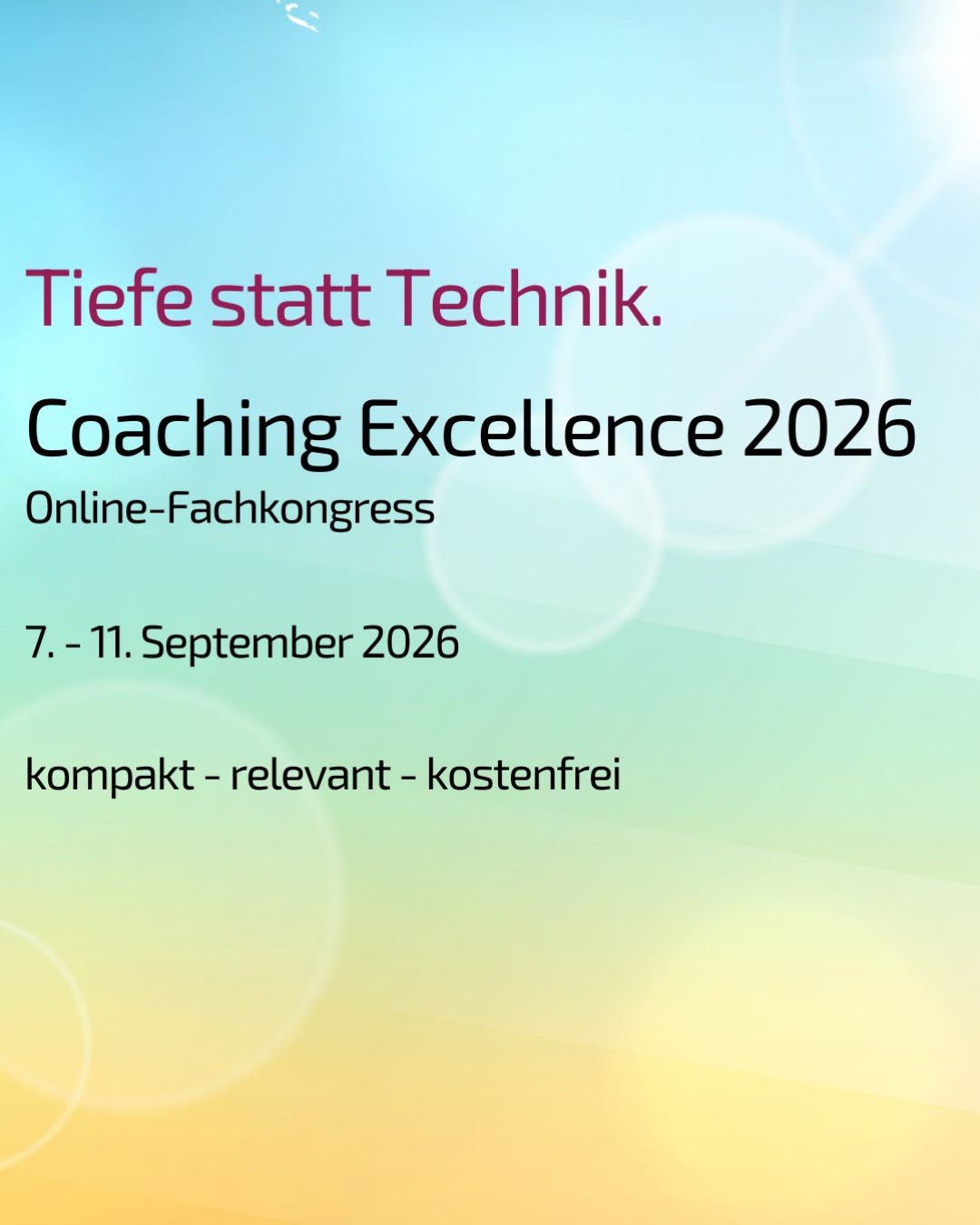 Tiefe statt Technik.

Coaching Excellence 2026

Online-Fachkongress

7. - 11. September 2026

kompakt - relevant - kostenfrei